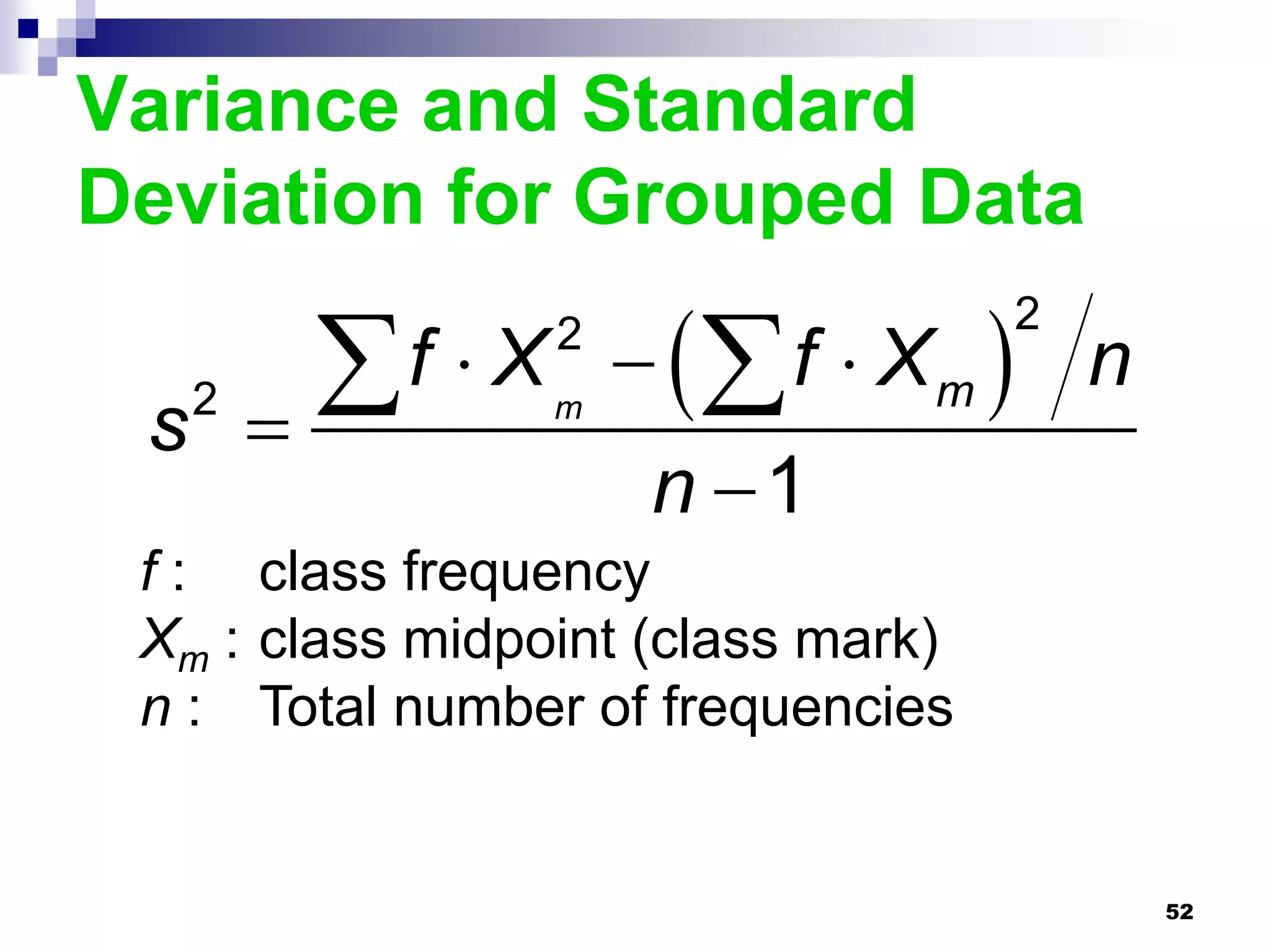 Variance and Standard Deviation for Grouped Data

$s^2 = \frac{\sum f \cdot X_m^2 - \left(\sum f \cdot X_m\right)^2 / n}{n-1}$

$f$ : class frequency
$X_m$ : class midpoint (class mark)
$n$ : Total number of frequencies

52